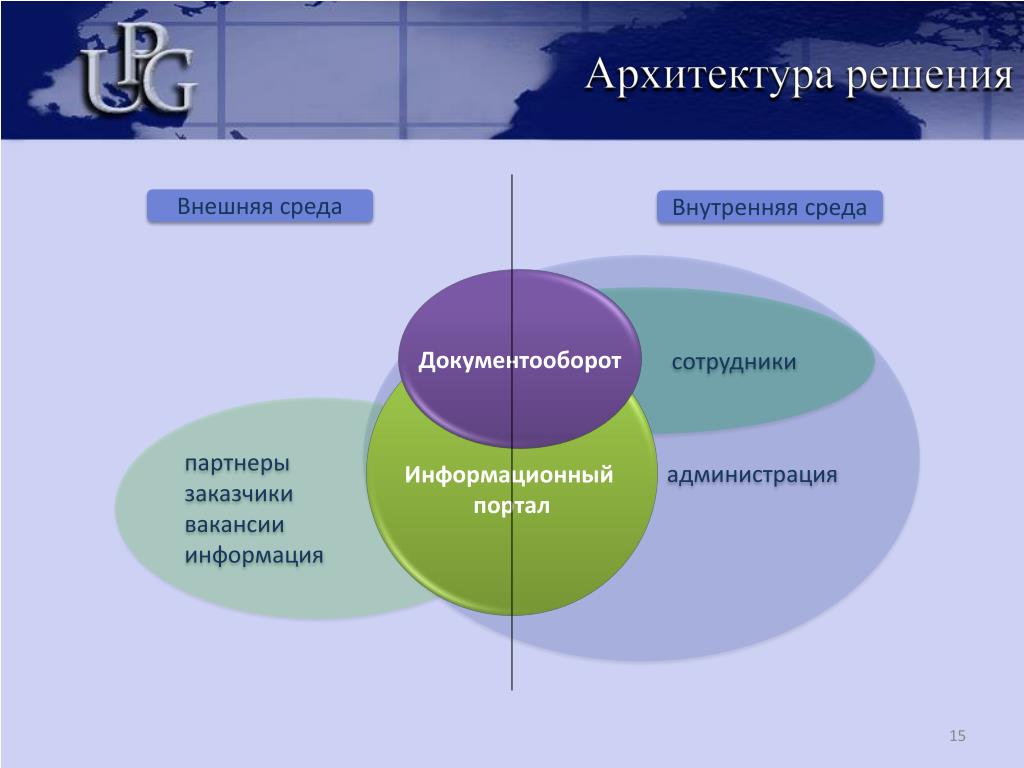 UPG

Архитектура решения

Внешняя среда

Внутренняя среда

Документооборот

сотрудники

партнеры
заказчики
вакансии
информация

Информационный портал

администрация

15